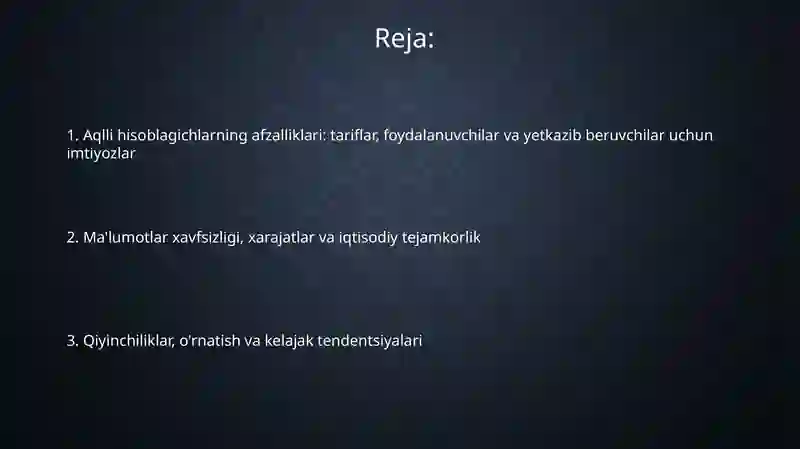 Reja:

1. Aqlli hisoblagichlarning afzalliklari: tariflar, foydalanuvchilar va yetkazib beruvchilar uchun imtiyozlar

2. Ma'lumotlar xavfsizligi, xarajatlar va iqtisodiy tejamkorlik

3. Qiyinchiliklar, o'rnatish va kelajak tendentsiyalari